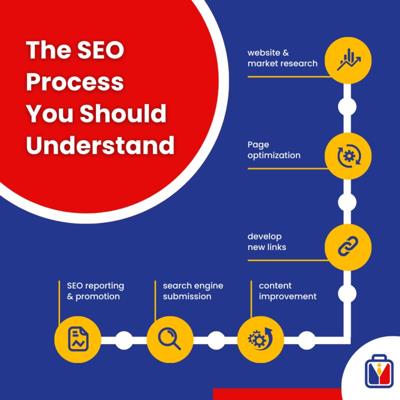 The SEO Process You Should Understand

website & market research

Page optimization

develop new links

content improvement

search engine submission

SEO reporting & promotion